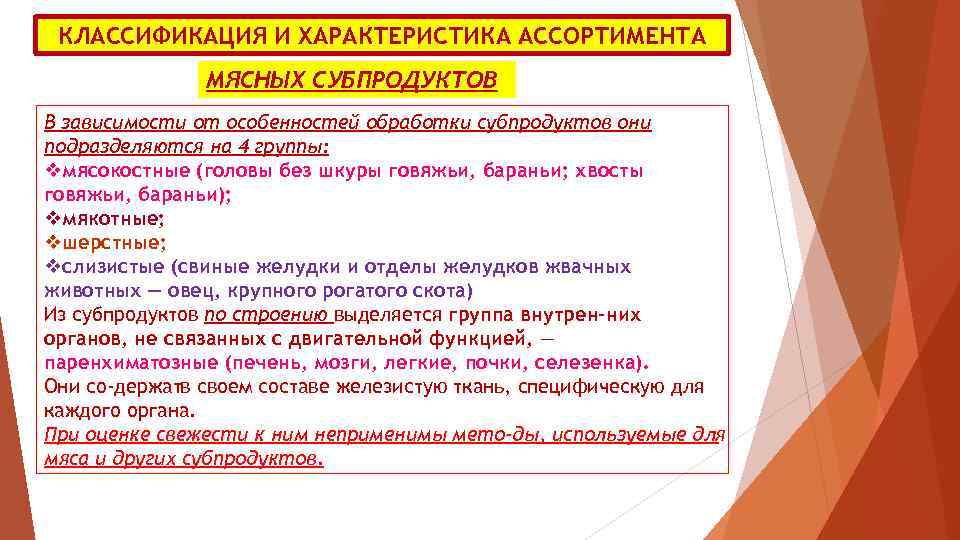 КЛАССИФИКАЦИЯ И ХАРАКТЕРИСТИКА АССОРТИМЕНТА

МЯСНЫХ СУБПРОДУКТОВ

В зависимости от особенностей обработки субпродуктов они подразделяются на 4 группы:
❖мясокостные (головы без шкуры говяжьи, бараньи; хвосты говяжьи, бараньи);
❖мякотные;
❖шерстные;
❖слизистые (свиные желудки и отделы желудков жвачных животных — овец, крупного рогатого скота)
Из субпродуктов по строению выделяется группа внутрен-них органов, не связанных с двигательной функцией, — паренхиматозные (печень, мозги, легкие, почки, селезенка).
Они со-держатв своем составе железистую ткань, специфическую для каждого органа.
При оценке свежести к ним неприменимы мето-ды, используемые для мяса и других субпродуктов.